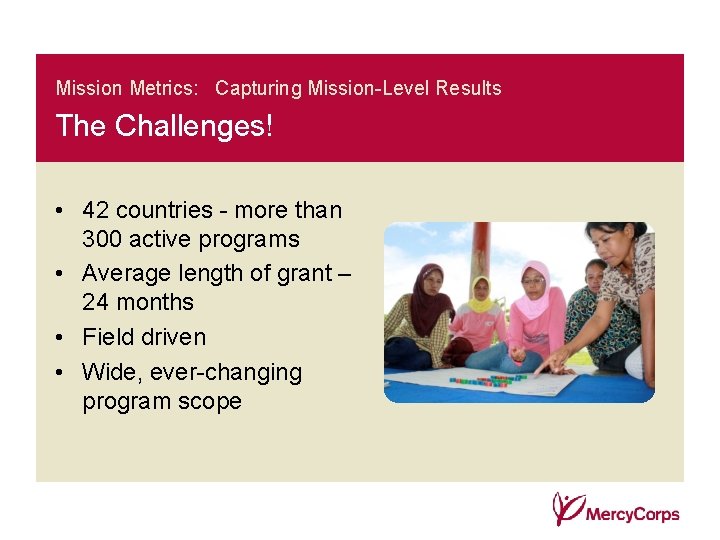 Mission Metrics: Capturing Mission-Level Results

The Challenges!

• 42 countries - more than 300 active programs
• Average length of grant – 24 months
• Field driven
• Wide, ever-changing program scope

MercyCorps